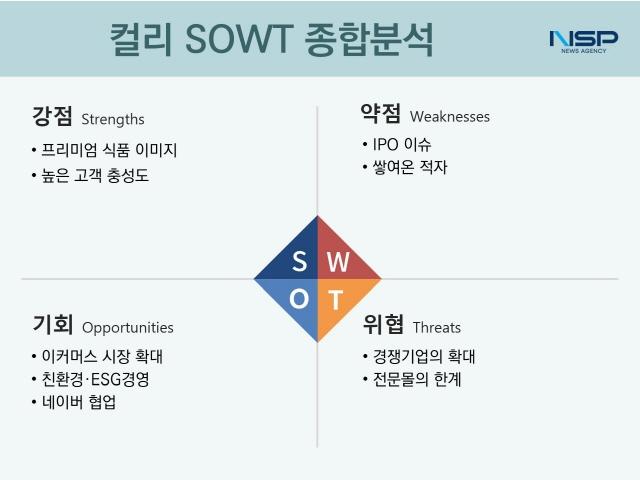 컬리 SOWT 종합분석

NSP
NEWS AGENCY

강점 Strengths
• 프리미엄 식품 이미지
• 높은 고객 충성도

약점 Weaknesses
• IPO 이슈
• 쌓여온 적자

S W
O T

기회 Opportunities
• 이커머스 시장 확대
• 친환경·ESG경영
• 네이버 협업

위협 Threats
• 경쟁기업의 확대
• 전문몰의 한계